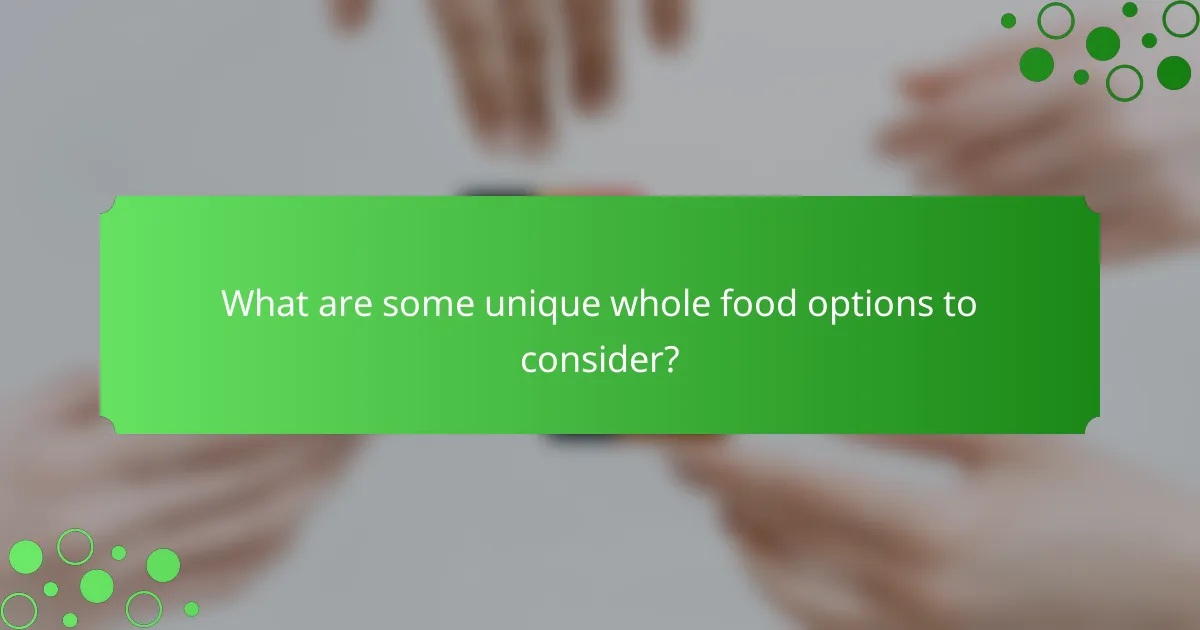 What are some unique whole food options to consider?